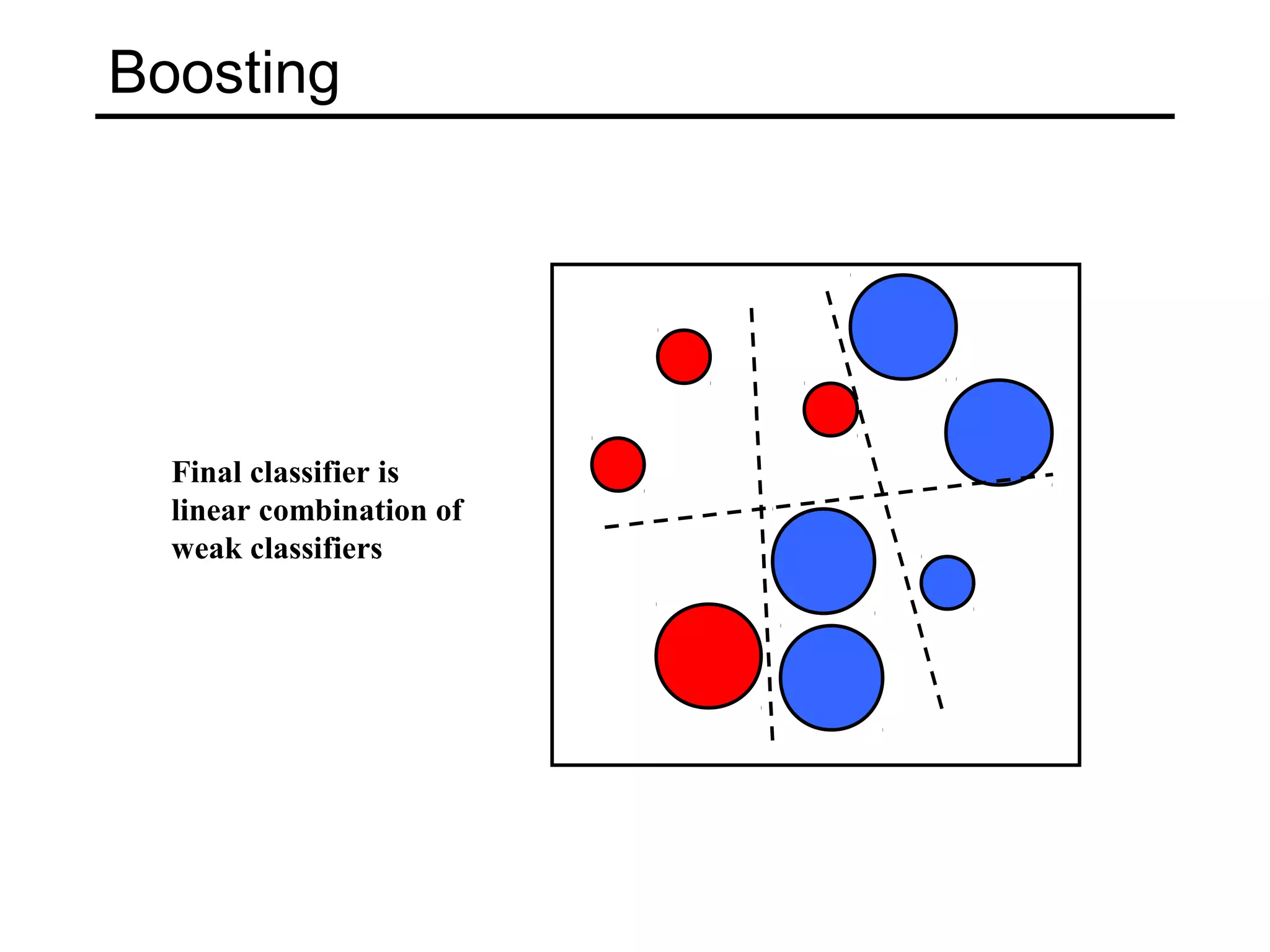 Boosting

Final classifier is linear combination of weak classifiers